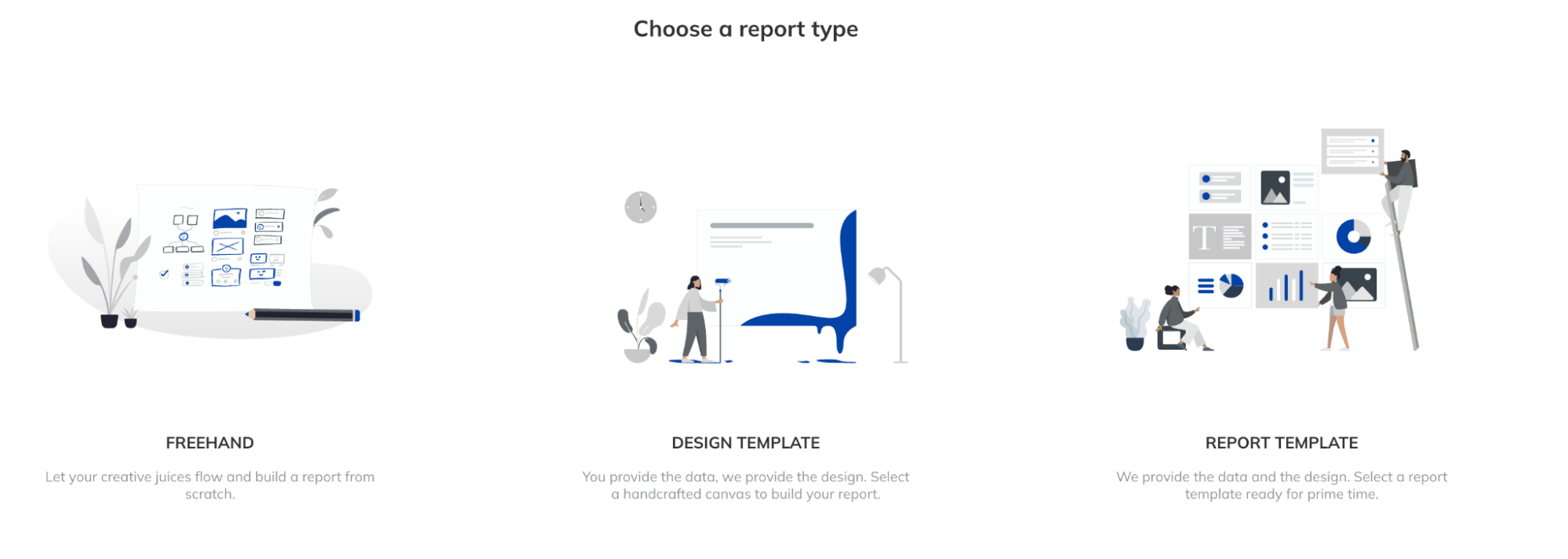 Choose a report type

FREEHAND

Let your creative juices flow and build a report from scratch.

DESIGN TEMPLATE

You provide the data, we provide the design. Select a handcrafted canvas to build your report.

REPORT TEMPLATE

We provide the data and the design. Select a report template ready for prime time.